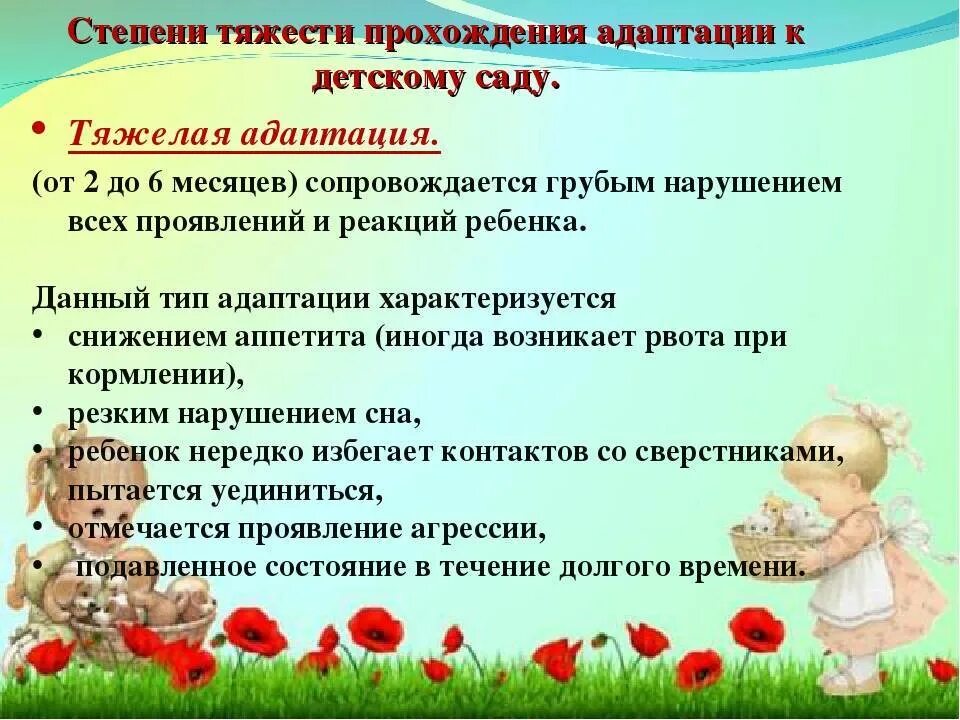 Степени тяжести прохождения адаптации к детскому саду.

• Тяжелая адаптация.

(от 2 до 6 месяцев) сопровождается грубым нарушением всех проявлений и реакций ребенка.

Данный тип адаптации характеризуется
• снижением аппетита (иногда возникает рвота при кормлении),
• резким нарушением сна,
• ребенок нередко избегает контактов со сверстниками, пытается уединиться,
• отмечается проявление агрессии,
• подавленное состояние в течение долгого времени.